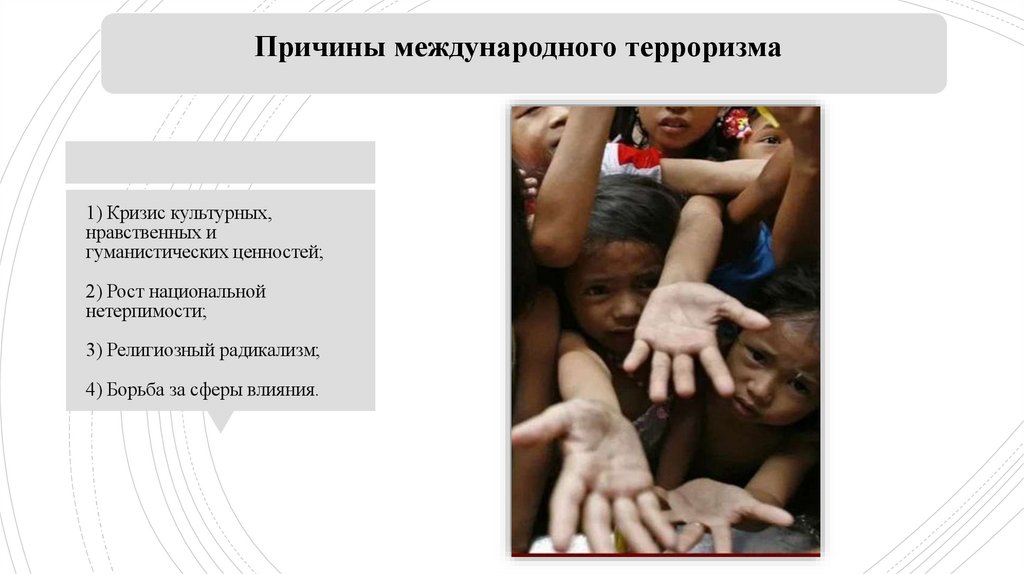 Причины международного терроризма

1) Кризис культурных, нравственных и гуманистических ценностей;

2) Рост национальной нетерпимости;

3) Религиозный радикализм;

4) Борьба за сферы влияния.